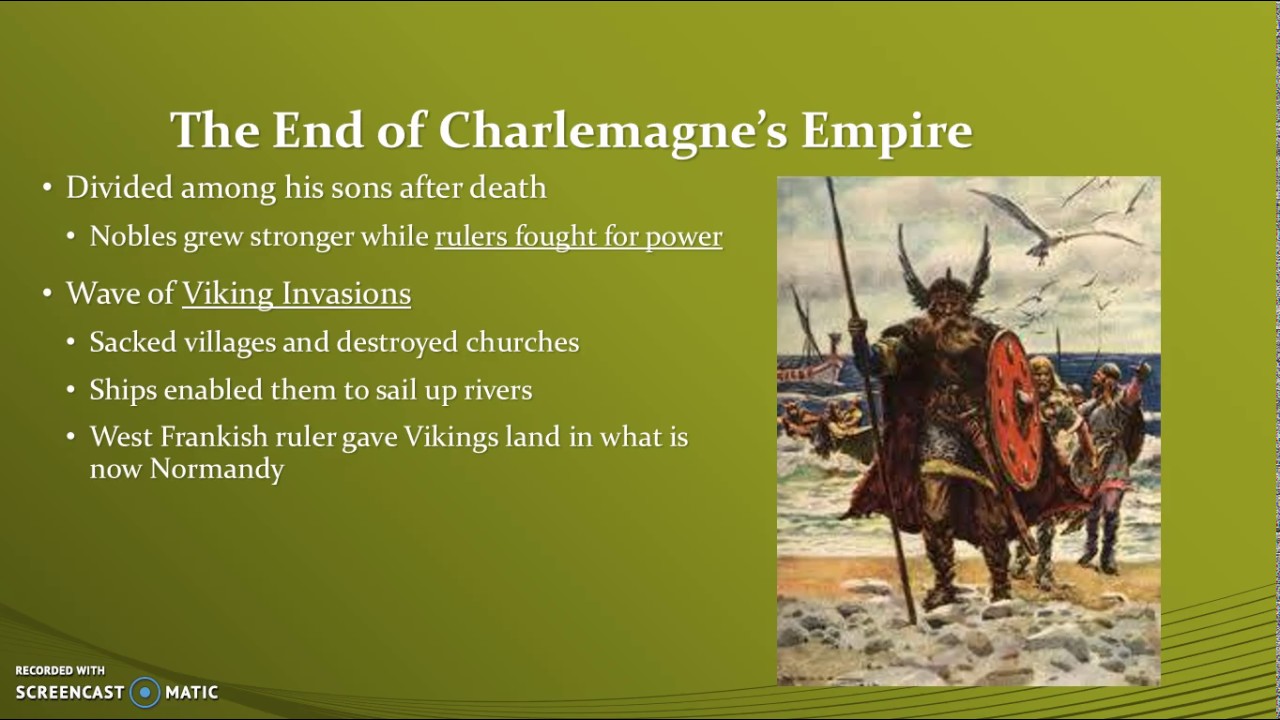 The End of Charlemagne's Empire

• Divided among his sons after death
  • Nobles grew stronger while rulers fought for power
• Wave of Viking Invasions
  • Sacked villages and destroyed churches
  • Ships enabled them to sail up rivers
  • West Frankish ruler gave Vikings land in what is now Normandy

RECORDED WITH
SCREENCAST MATIC